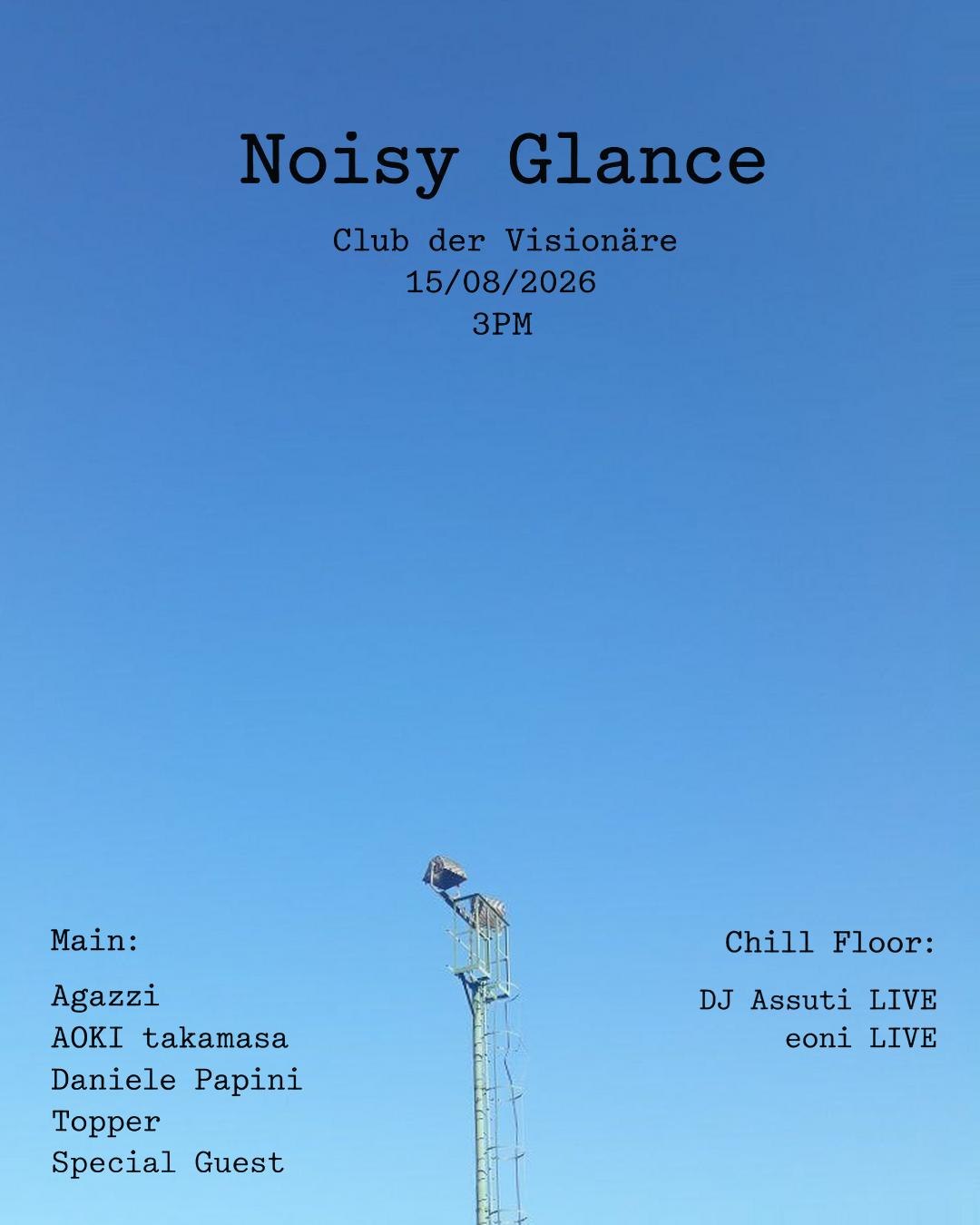 Noisy Glance

Club der Visionäre
15/08/2026
3PM

Main:

Agazzi
AOKI takamasa
Daniele Papini
Topper
Special Guest

Chill Floor:

DJ Assuti LIVE
eoni LIVE